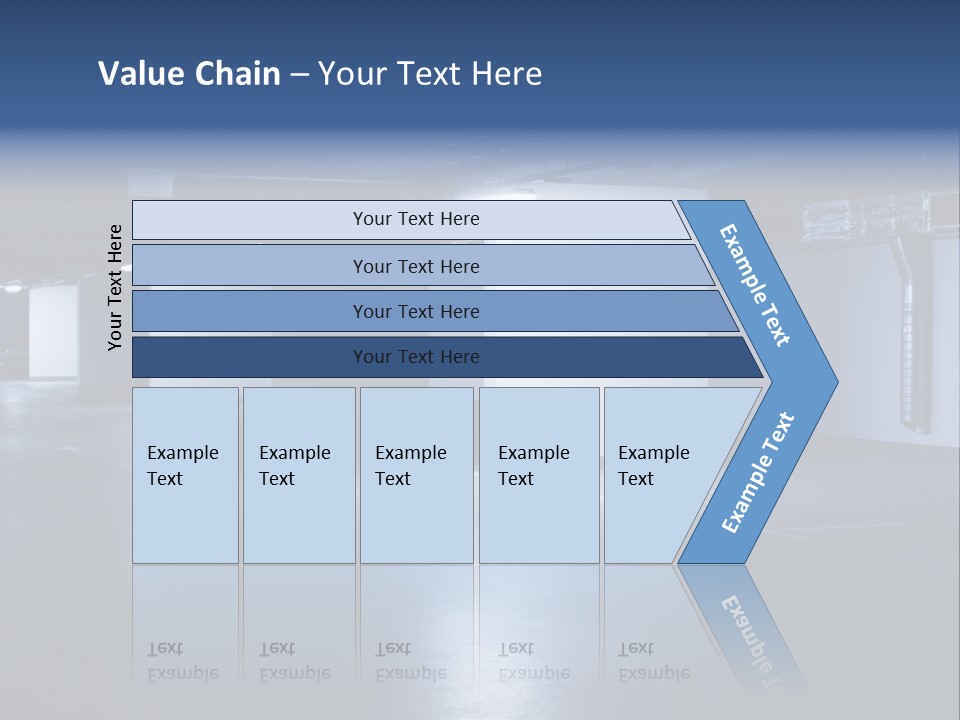 Value Chain – Your Text Here

Your Text Here

Your Text Here

Your Text Here

Your Text Here

Your Text Here

Example Text

Example Text

Example Text

Example Text

Example Text

Example Text

Example Text